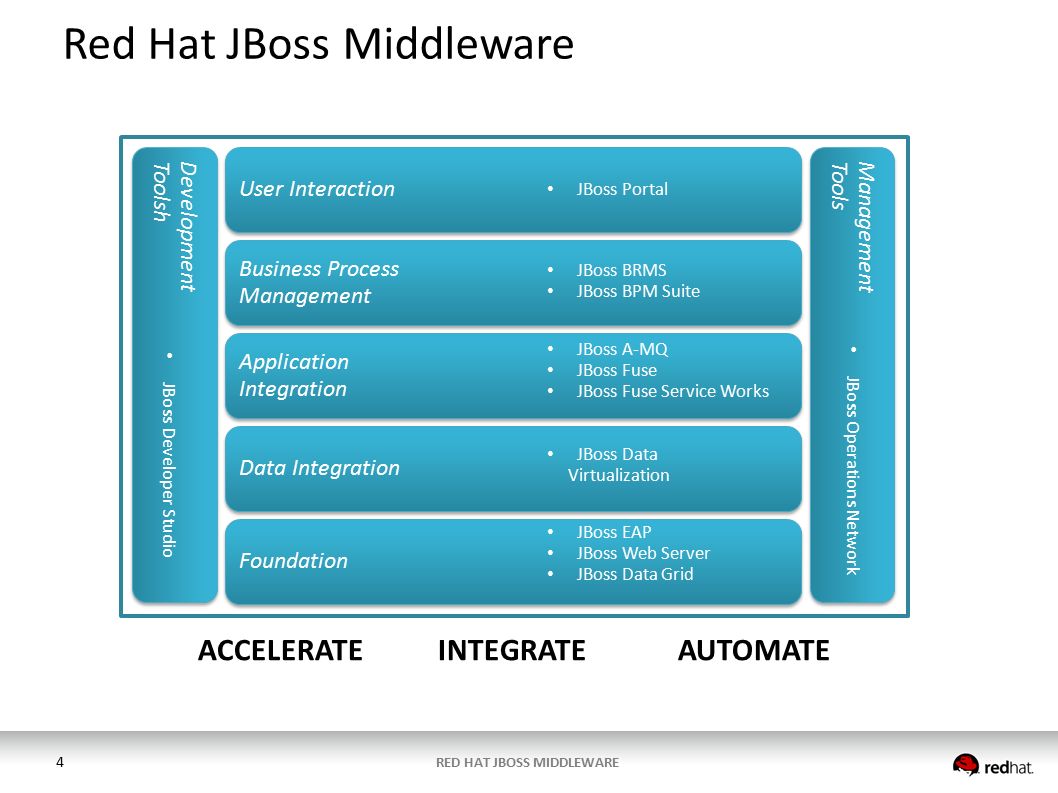 Red Hat JBoss Middleware

Development Toolsh

• JBoss Developer Studio

User Interaction

• JBoss Portal

Business Process Management

• JBoss BRMS
• JBoss BPM Suite

Application Integration

• JBoss A-MQ
• JBoss Fuse
• JBoss Fuse Service Works

Data Integration

• JBoss Data Virtualization

Foundation

• JBoss EAP
• JBoss Web Server
• JBoss Data Grid

Management Tools

• JBoss Operations Network

ACCELERATE INTEGRATE AUTOMATE

4

RED HAT JBOSS MIDDLEWARE

redhat.